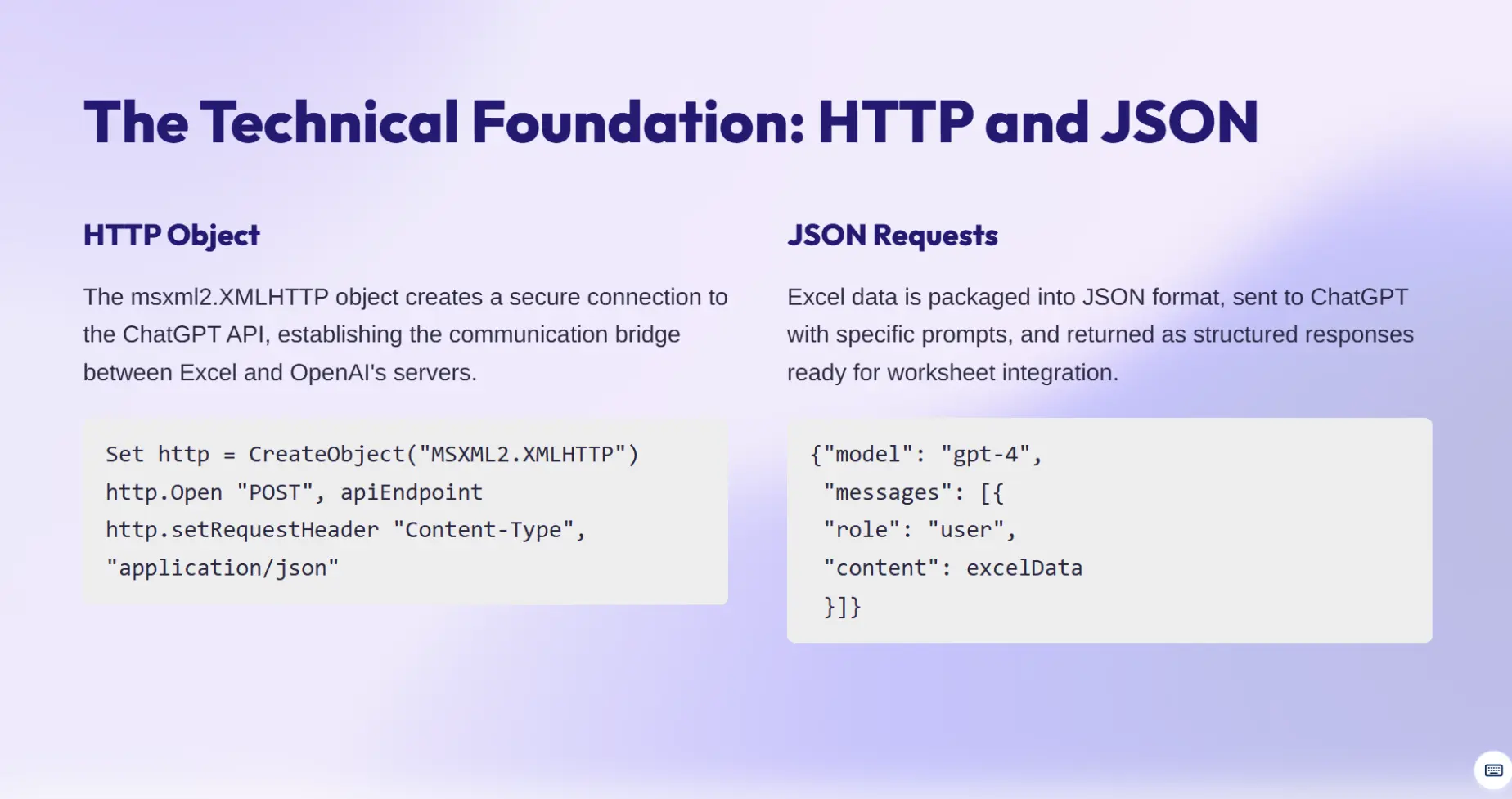 The Technical Foundation: HTTP and JSON

HTTP Object

The msxml2.XMLHTTP object creates a secure connection to the ChatGPT API, establishing the communication bridge between Excel and OpenAI's servers.

Set http = CreateObject("MSXML2.XMLHTTP")
http.Open "POST", apiEndpoint
http.setRequestHeader "Content-Type",
"application/json"

JSON Requests

Excel data is packaged into JSON format, sent to ChatGPT with specific prompts, and returned as structured responses ready for worksheet integration.

{"model": "gpt-4",
 "messages": [{
 "role": "user",
 "content": excelData
 }]}